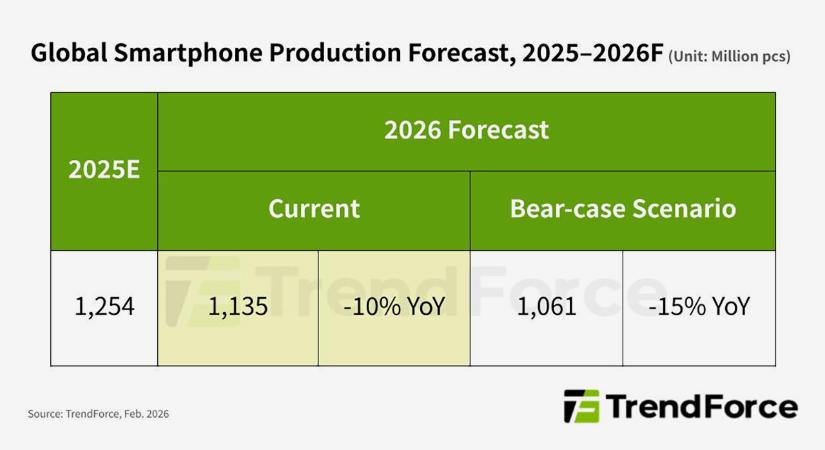 Global Smartphone Production Forecast, 2025–2026F (Unit: Million pcs)

| 2025E | 2026 Forecast | | | |
|---|---|---|---|---|
| | Current | | Bear-case Scenario | |
| 1,254 | 1,135 | -10% YoY | 1,061 | -15% YoY |

TrendForce

Source: TrendForce, Feb. 2026

TrendForce